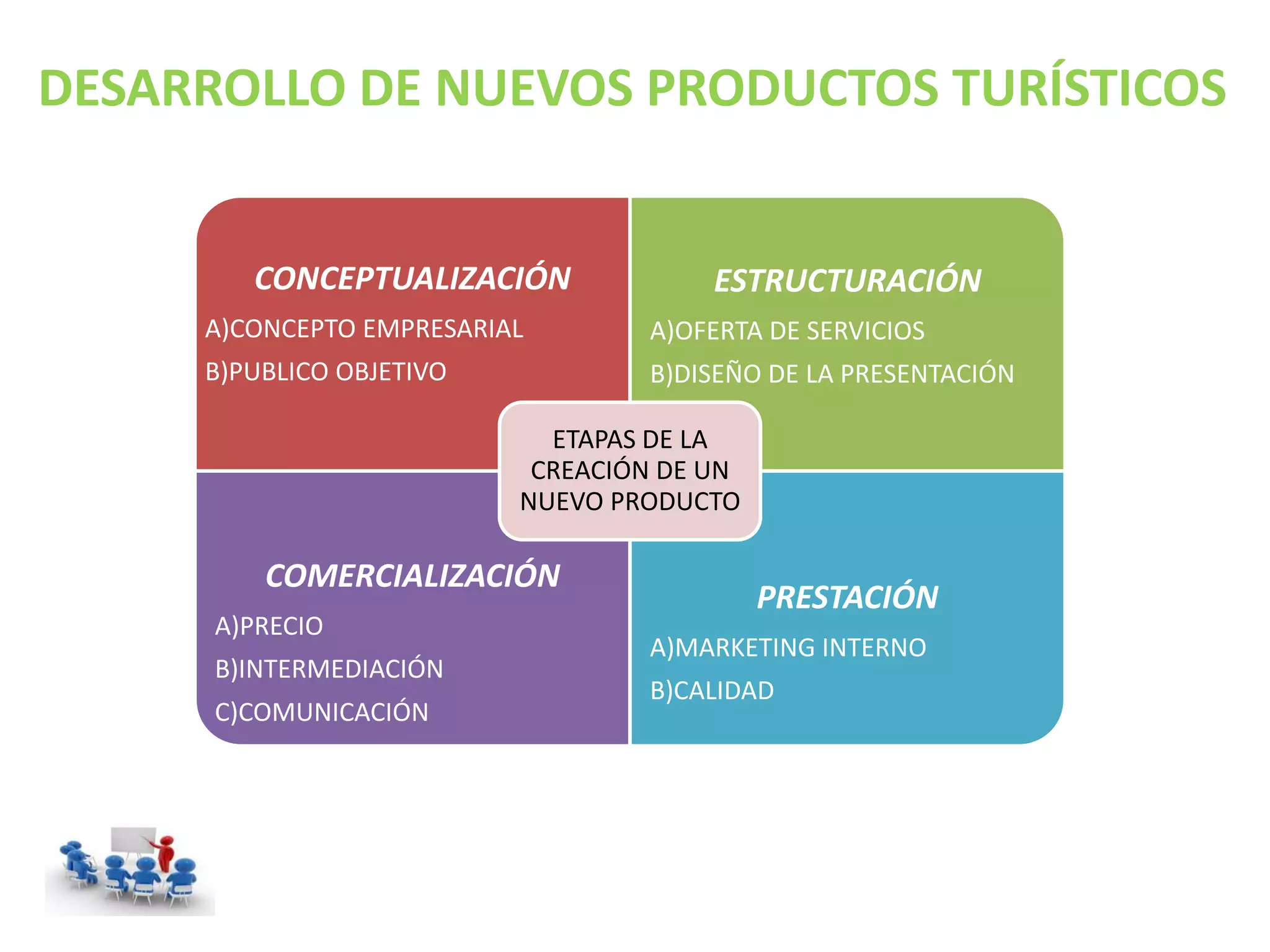 DESARROLLO DE NUEVOS PRODUCTOS TURÍSTICOS

CONCEPTUALIZACIÓN
A)CONCEPTO EMPRESARIAL
B)PUBLICO OBJETIVO

ESTRUCTURACIÓN
A)OFERTA DE SERVICIOS
B)DISEÑO DE LA PRESENTACIÓN

ETAPAS DE LA CREACIÓN DE UN NUEVO PRODUCTO

COMERCIALIZACIÓN
A)PRECIO
B)INTERMEDIACIÓN
C)COMUNICACIÓN

PRESTACIÓN
A)MARKETING INTERNO
B)CALIDAD